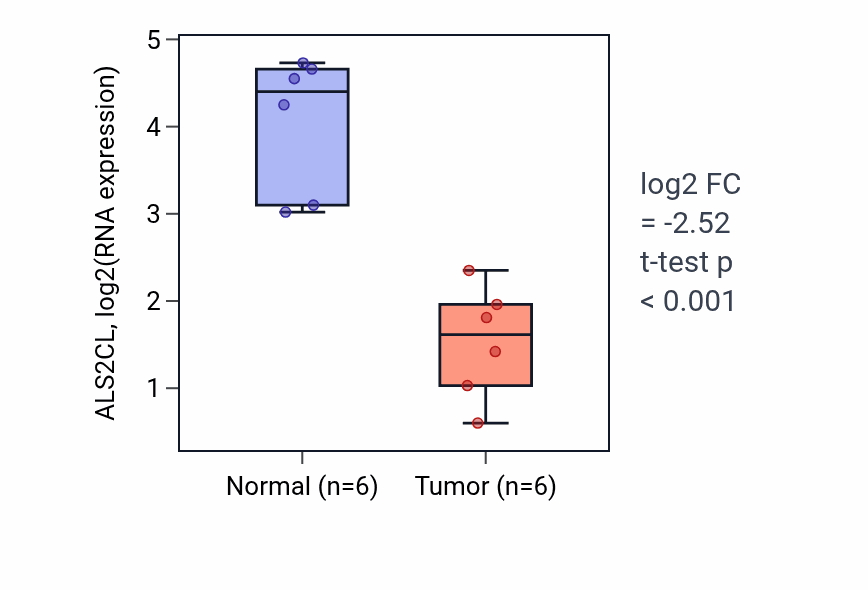 ALS2CL, log2(RNA expression)

5
4
3
2
1

Normal (n=6)
Tumor (n=6)

log2 FC
= -2.52
t-test p
< 0.001